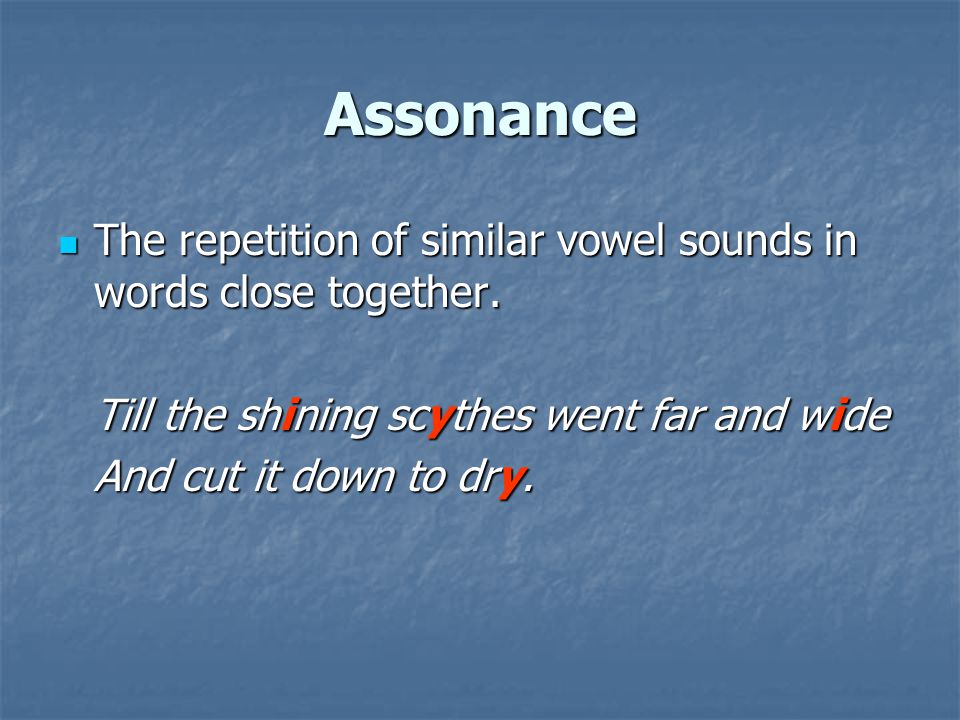 Assonance

The repetition of similar vowel sounds in words close together.

Till the shining scythes went far and wide
And cut it down to dry.